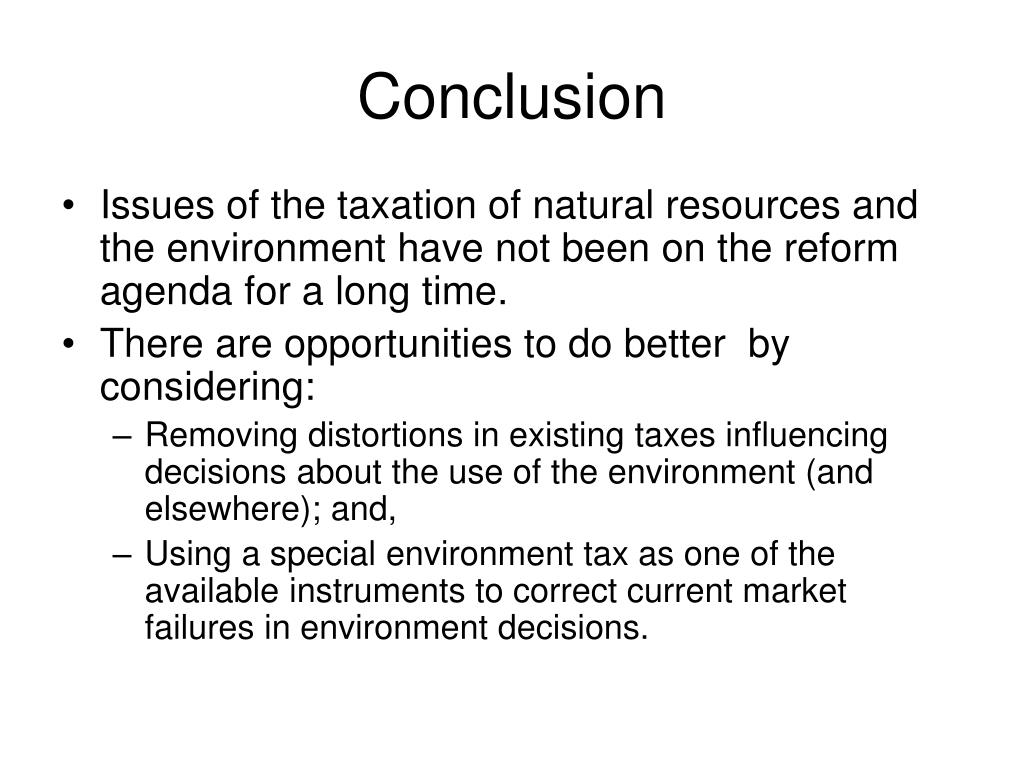 Conclusion

• Issues of the taxation of natural resources and the environment have not been on the reform agenda for a long time.

• There are opportunities to do better by considering:

– Removing distortions in existing taxes influencing decisions about the use of the environment (and elsewhere); and,

– Using a special environment tax as one of the available instruments to correct current market failures in environment decisions.